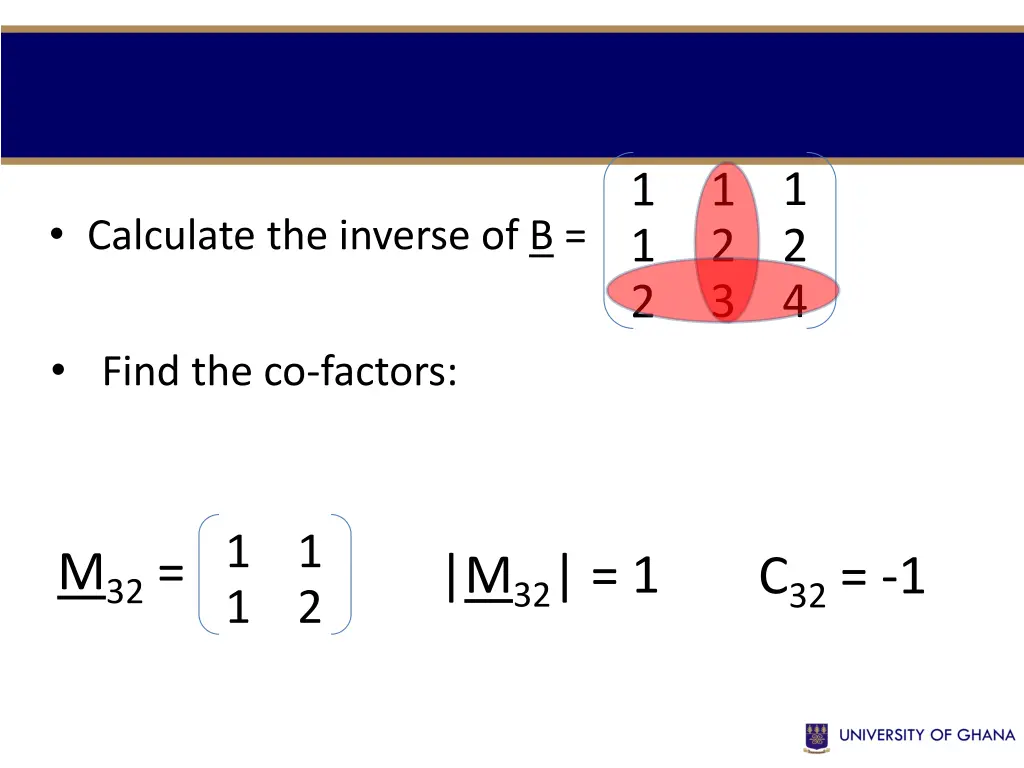 • Calculate the inverse of $\underline{B} = \begin{pmatrix} 1 & 1 & 1 \\ 1 & 2 & 2 \\ 2 & 3 & 4 \end{pmatrix}$

• Find the co-factors:

$\underline{M}_{32} = \begin{pmatrix} 1 & 1 \\ 1 & 2 \end{pmatrix}$ $|\underline{M}_{32}| = 1$ $C_{32} = -1$

UNIVERSITY OF GHANA